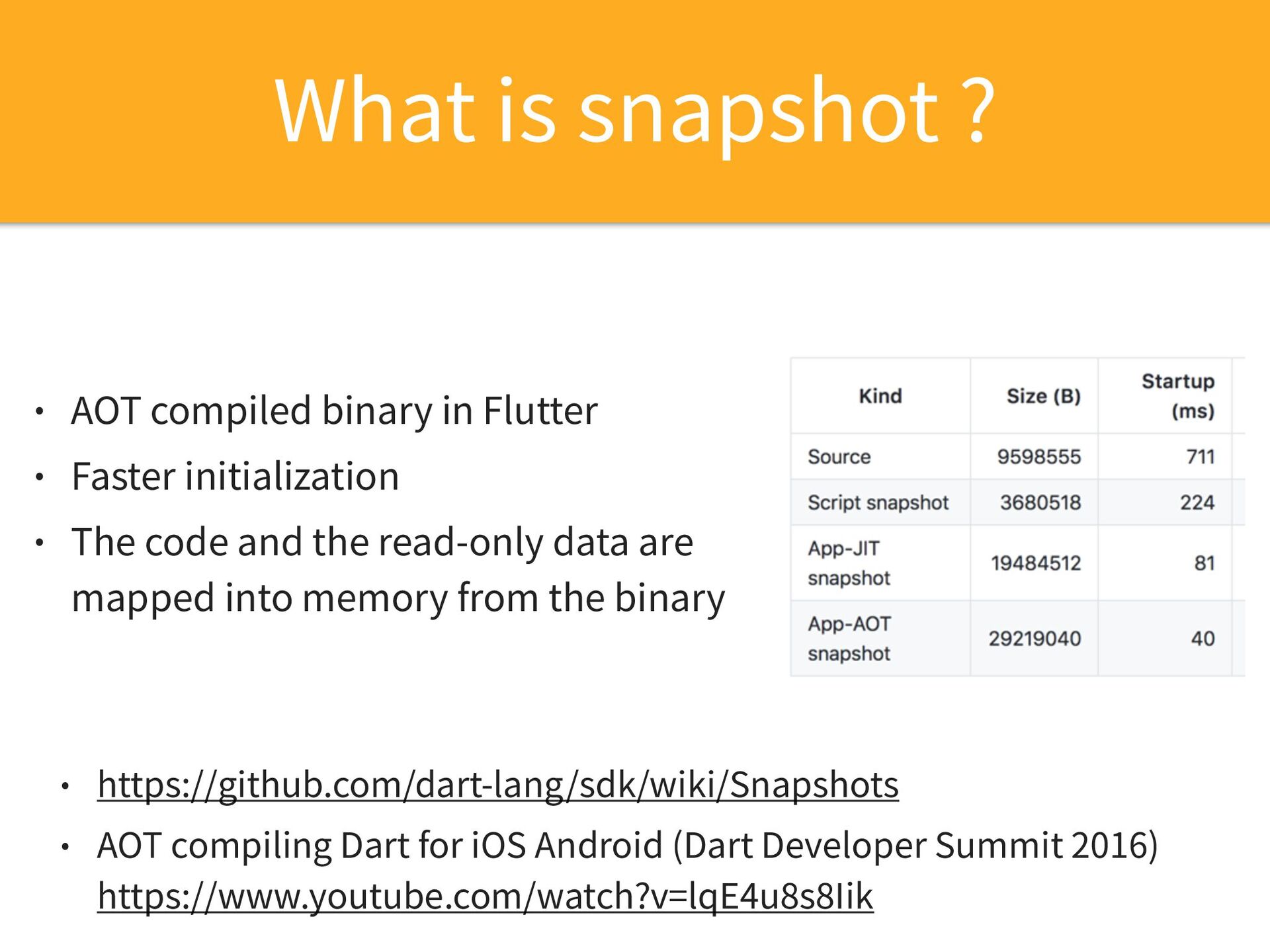 What is snapshot ?

• AOT compiled binary in Flutter
• Faster initialization
• The code and the read-only data are mapped into memory from the binary

| Kind | Size (B) | Startup (ms) |
|---|---|---|
| Source | 9598555 | 711 |
| Script snapshot | 3680518 | 224 |
| App-JIT snapshot | 19484512 | 81 |
| App-AOT snapshot | 29219040 | 40 |

• https://github.com/dart-lang/sdk/wiki/Snapshots
• AOT compiling Dart for iOS Android (Dart Developer Summit 2016) https://www.youtube.com/watch?v=lqE4u8s8Iik